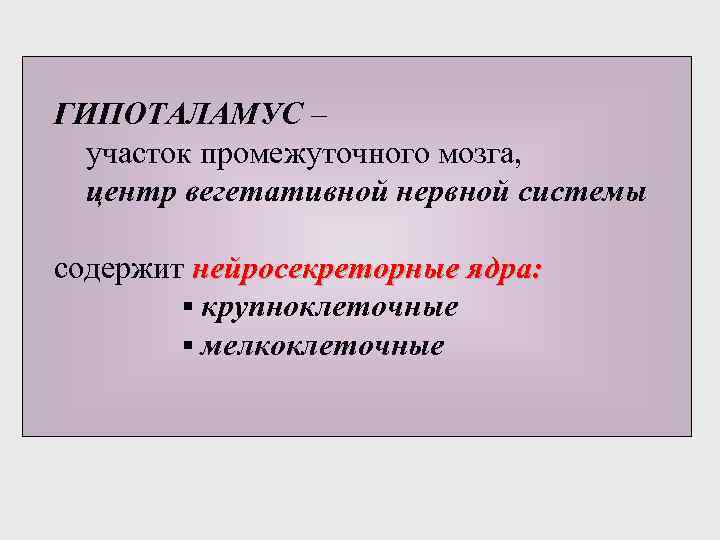 ГИПОТАЛАМУС –
участок промежуточного мозга,
центр вегетативной нервной системы

содержит нейросекреторные ядра:
▪ крупноклеточные
▪ мелкоклеточные